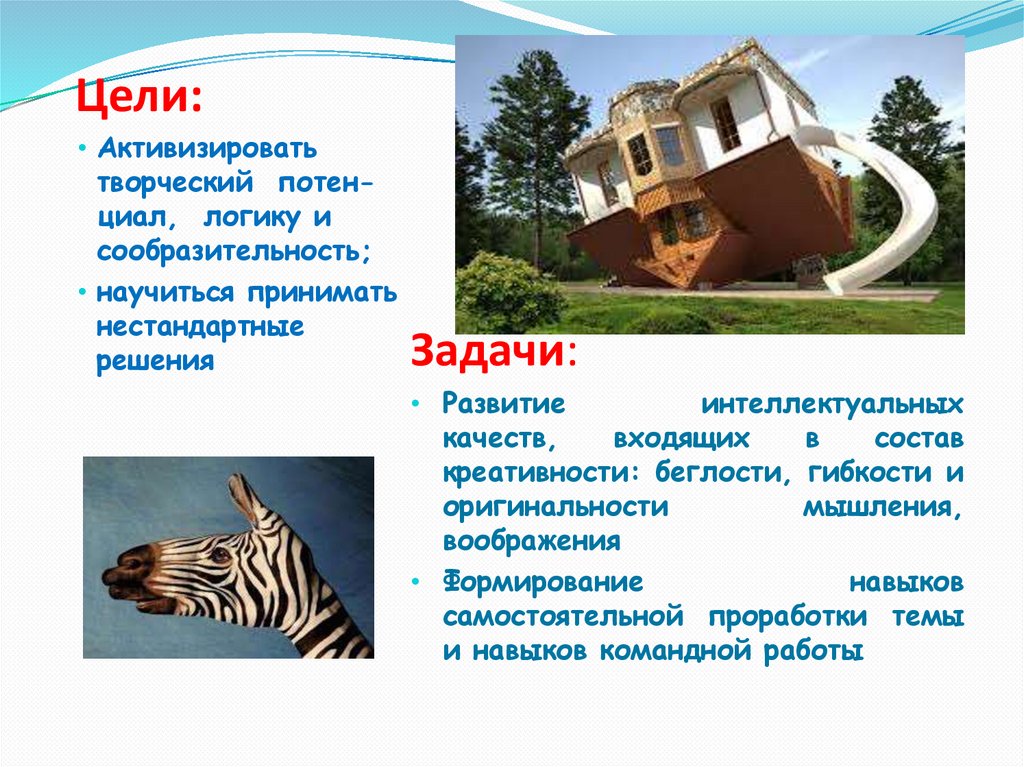 Цели:

• Активизировать творческий потенциал, логику и сообразительность;

• научиться принимать нестандартные решения

Задачи:

• Развитие интеллектуальных качеств, входящих в состав креативности: беглости, гибкости и оригинальности мышления, воображения

• Формирование навыков самостоятельной проработки темы и навыков командной работы